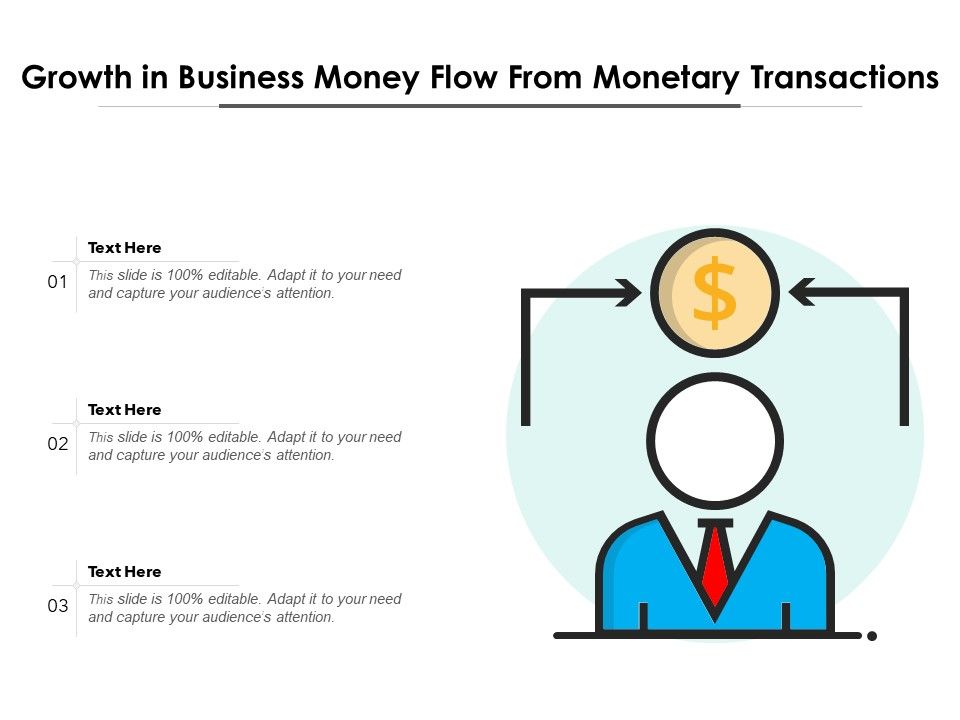 Growth in Business Money Flow From Monetary Transactions

01

Text Here

This slide is 100% editable. Adapt it to your need and capture your audience's attention.

02

Text Here

This slide is 100% editable. Adapt it to your need and capture your audience's attention.

03

Text Here

This slide is 100% editable. Adapt it to your need and capture your audience's attention.

$